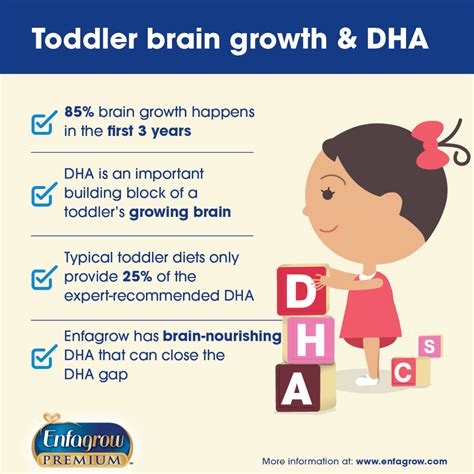 Toddler brain growth & DHA

85% brain growth happens in the first 3 years

DHA is an important building block of a toddler's growing brain

Typical toddler diets only provide 25% of the expert-recommended DHA

Enfagrow has brain-nourishing DHA that can close the DHA gap

D
H
A
C
S

Enfagrow
PREMIUM

More information at: www.enfagrow.com